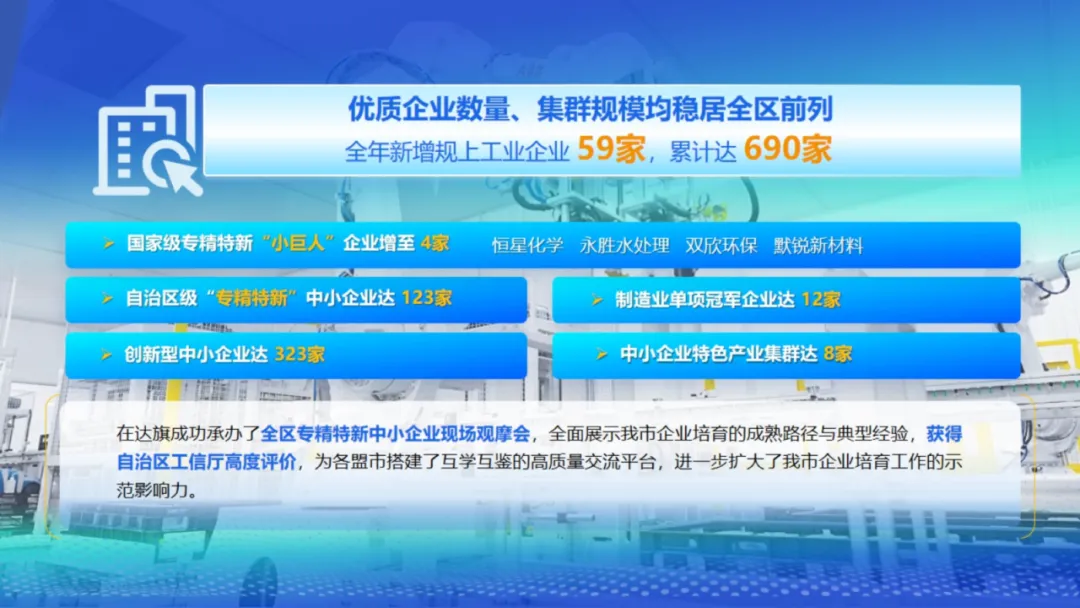 优质企业数量、集群规模均稳居全区前列
全年新增规上工业企业 59家，累计达 690家

➤ 国家级专精特新“小巨人”企业增至 4家 恒星化学 永胜水处理 双欣环保 默锐新材料

➤ 自治区级“专精特新”中小企业达 123家

➤ 制造业单项冠军企业达 12家

➤ 创新型中小企业达 323家

➤ 中小企业特色产业集群达 8家

在达旗成功承办了全区专精特新中小企业现场观摩会，全面展示我市企业培育的成熟路径与典型经验，获得自治区工信厅高度评价，为各盟市搭建了互学互鉴的高质量交流平台，进一步扩大了我市企业培育工作的示范影响力。